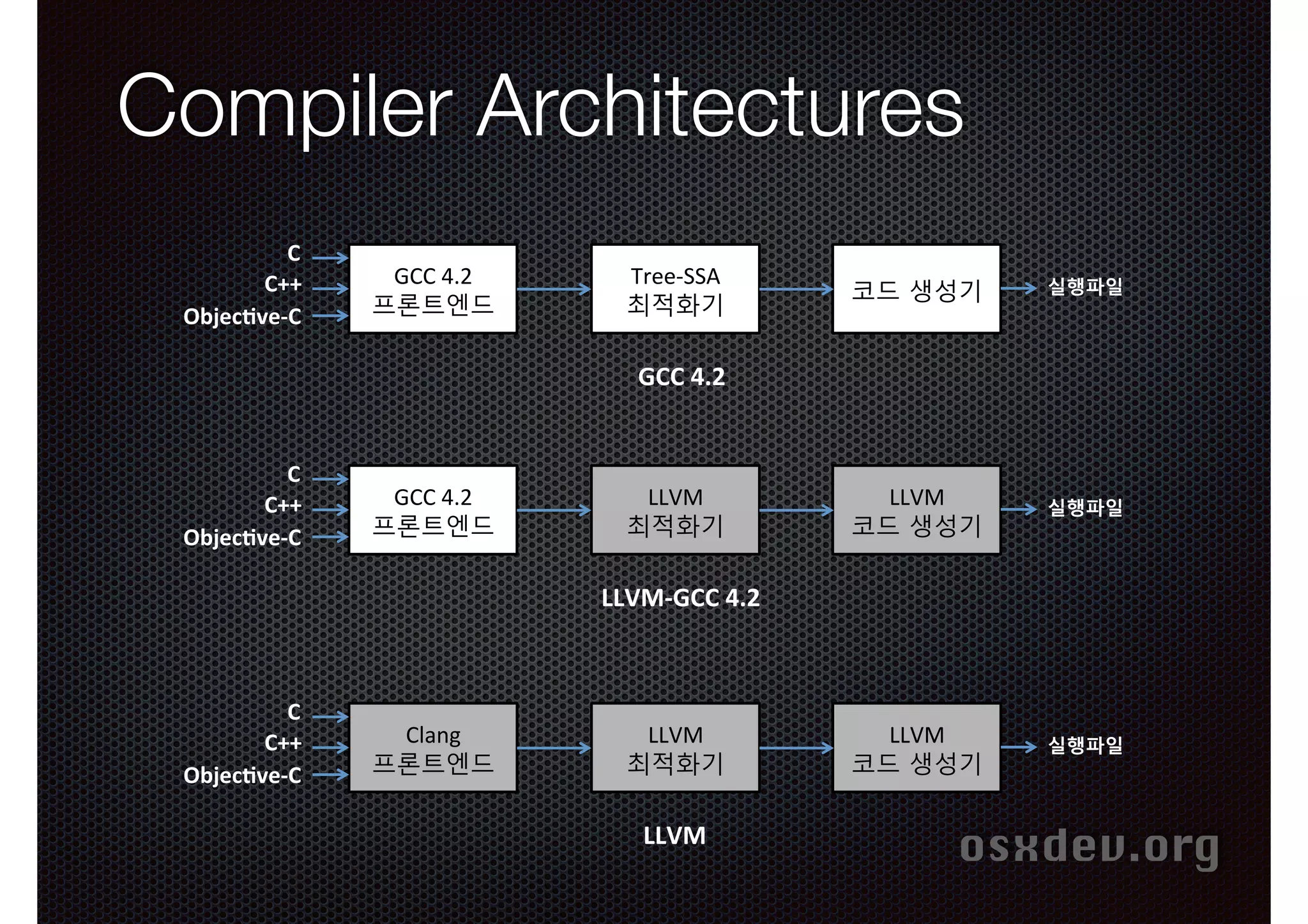 Compiler Architectures

C
C++
Objective-C

GCC 4.2
프론트엔드

Tree-SSA
최적화기

코드 생성기

실행파일

GCC 4.2

C
C++
Objective-C

GCC 4.2
프론트엔드

LLVM
최적화기

LLVM
코드 생성기

실행파일

LLVM-GCC 4.2

C
C++
Objective-C

Clang
프론트엔드

LLVM
최적화기

LLVM
코드 생성기

실행파일

LLVM

osxdev.org